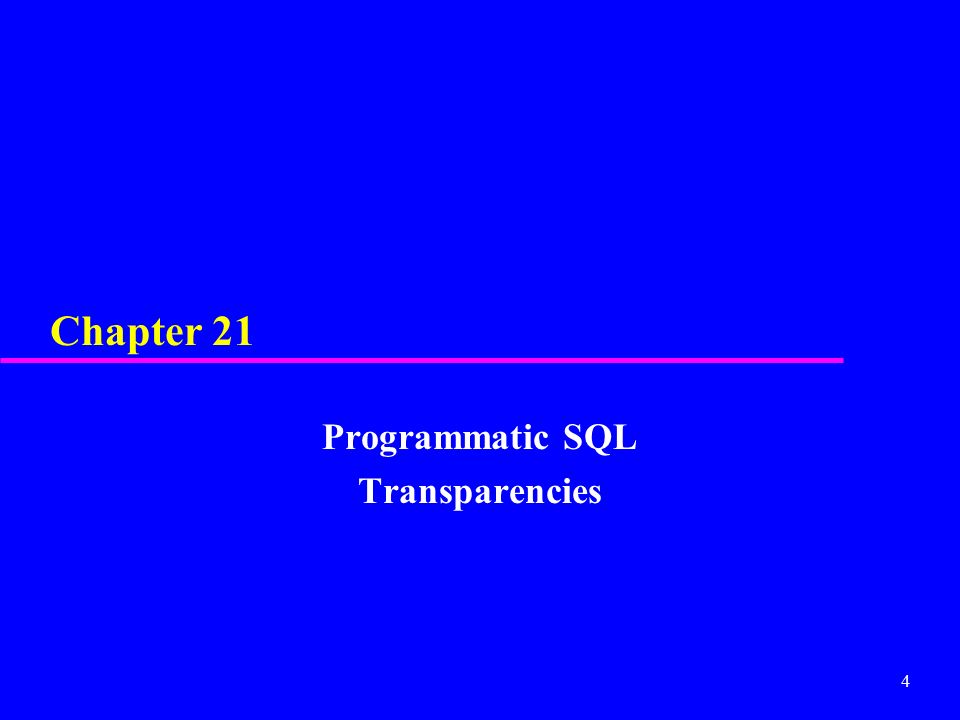 Chapter 21

Programmatic SQL

Transparencies

4